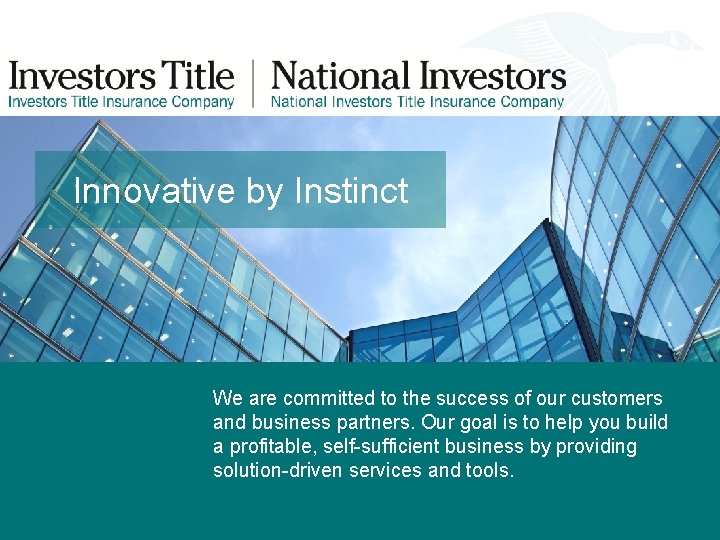 Investors Title
Investors Title Insurance Company

National Investors
National Investors Title Insurance Company

Innovative by Instinct

We are committed to the success of our customers and business partners. Our goal is to help you build a profitable, self-sufficient business by providing solution-driven services and tools.